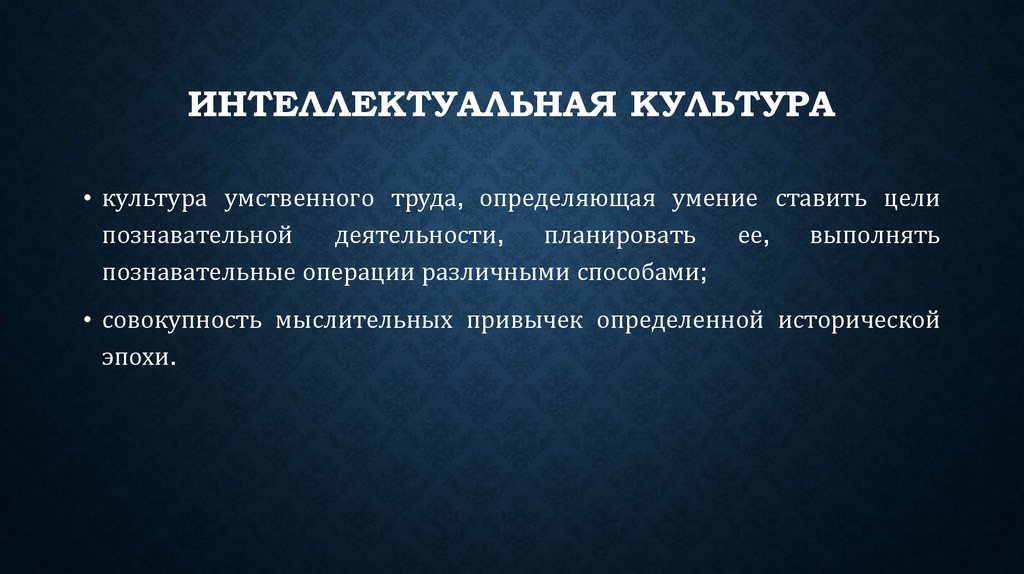 ИНТЕЛЛЕКТУАЛЬНАЯ КУЛЬТУРА

• культура умственного труда, определяющая умение ставить цели познавательной деятельности, планировать ее, выполнять познавательные операции различными способами;

• совокупность мыслительных привычек определенной исторической эпохи.